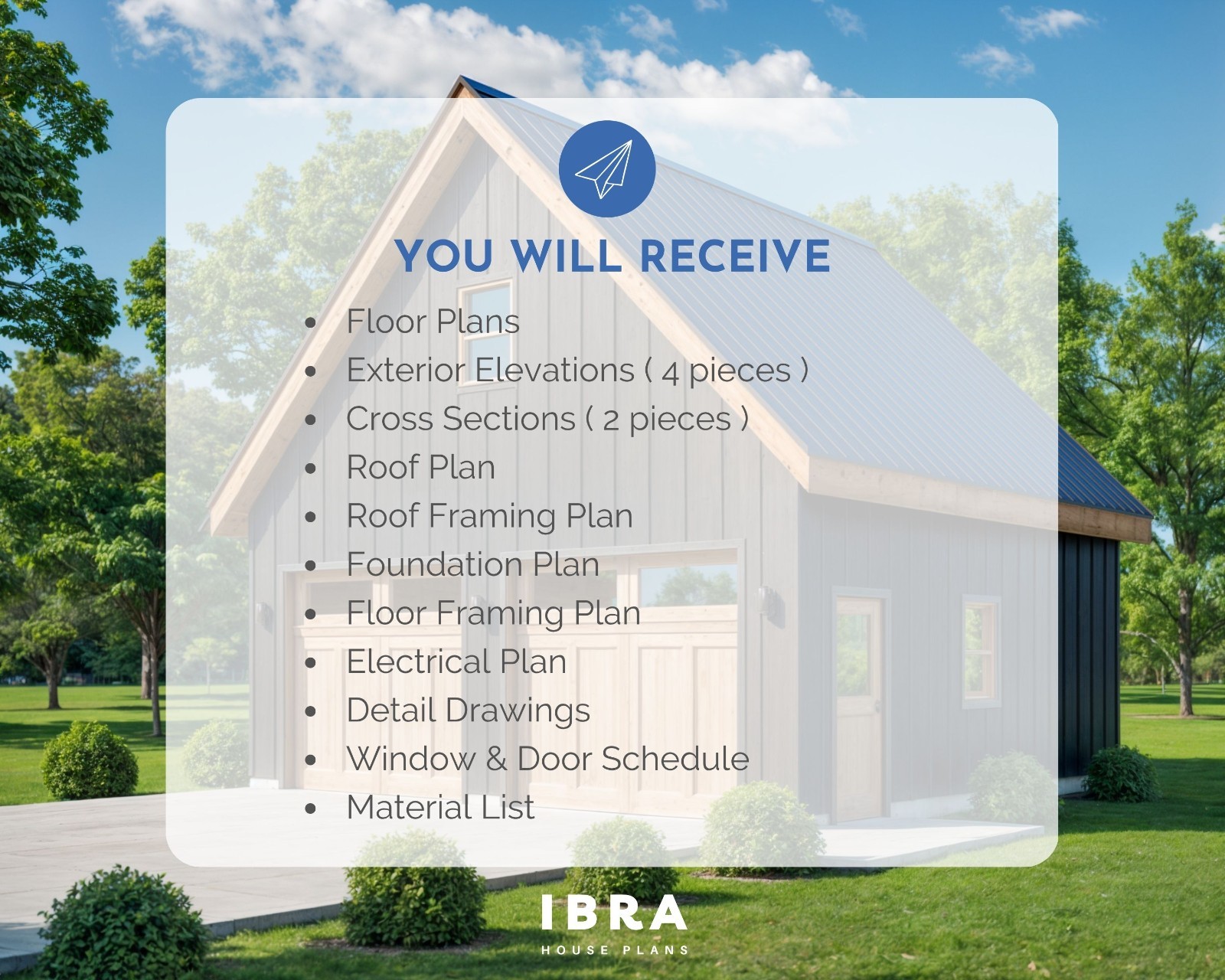 YOU WILL RECEIVE

• Floor Plans
• Exterior Elevations ( 4 pieces )
• Cross Sections ( 2 pieces )
• Roof Plan
• Roof Framing Plan
• Foundation Plan
• Floor Framing Plan
• Electrical Plan
• Detail Drawings
• Window & Door Schedule
• Material List

IBRA
HOUSE PLANS